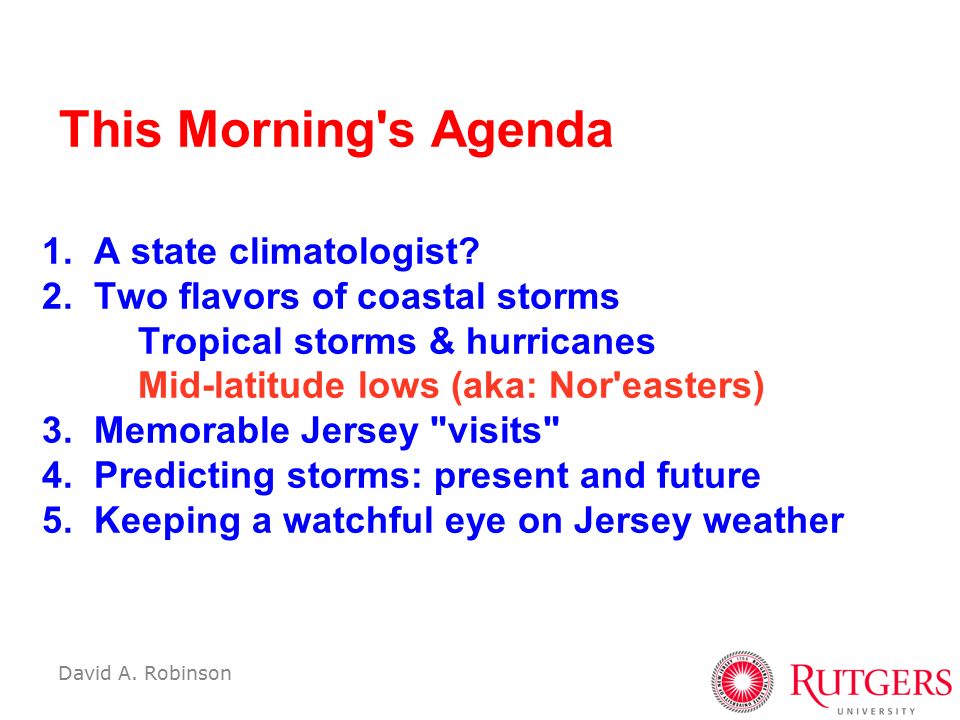 This Morning's Agenda

1. A state climatologist?
2. Two flavors of coastal storms
Tropical storms & hurricanes
Mid-latitude lows (aka: Nor'easters)
3. Memorable Jersey "visits"
4. Predicting storms: present and future
5. Keeping a watchful eye on Jersey weather

David A. Robinson

RUTGERS
UNIVERSITY